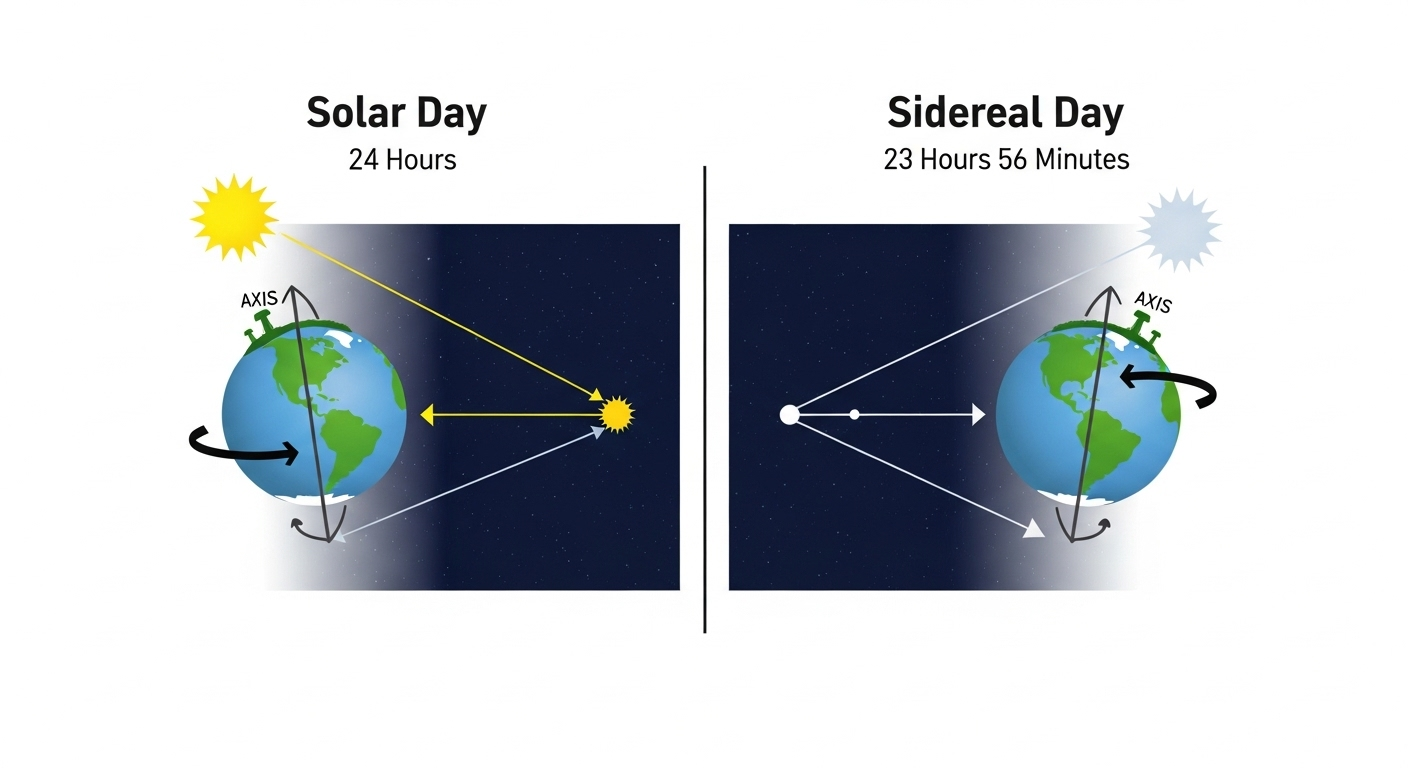 Solar Day
24 Hours

AXIS

Sidereal Day
23 Hours 56 Minutes

AXIS